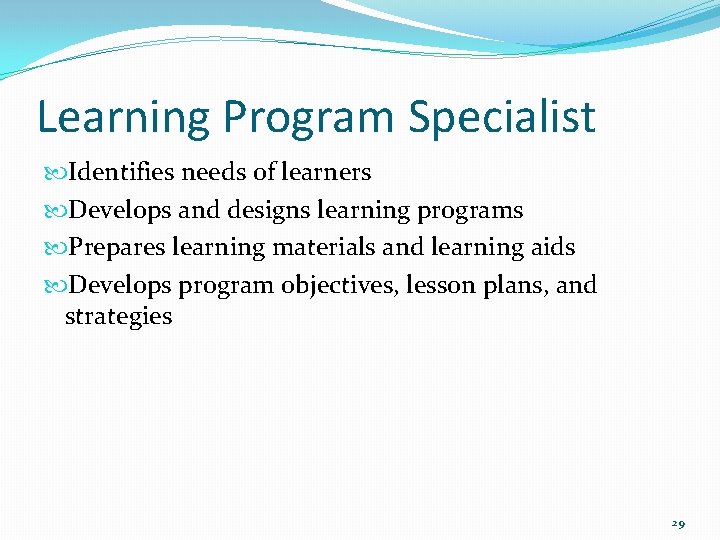 Learning Program Specialist

Identifies needs of learners

Develops and designs learning programs

Prepares learning materials and learning aids

Develops program objectives, lesson plans, and strategies

29